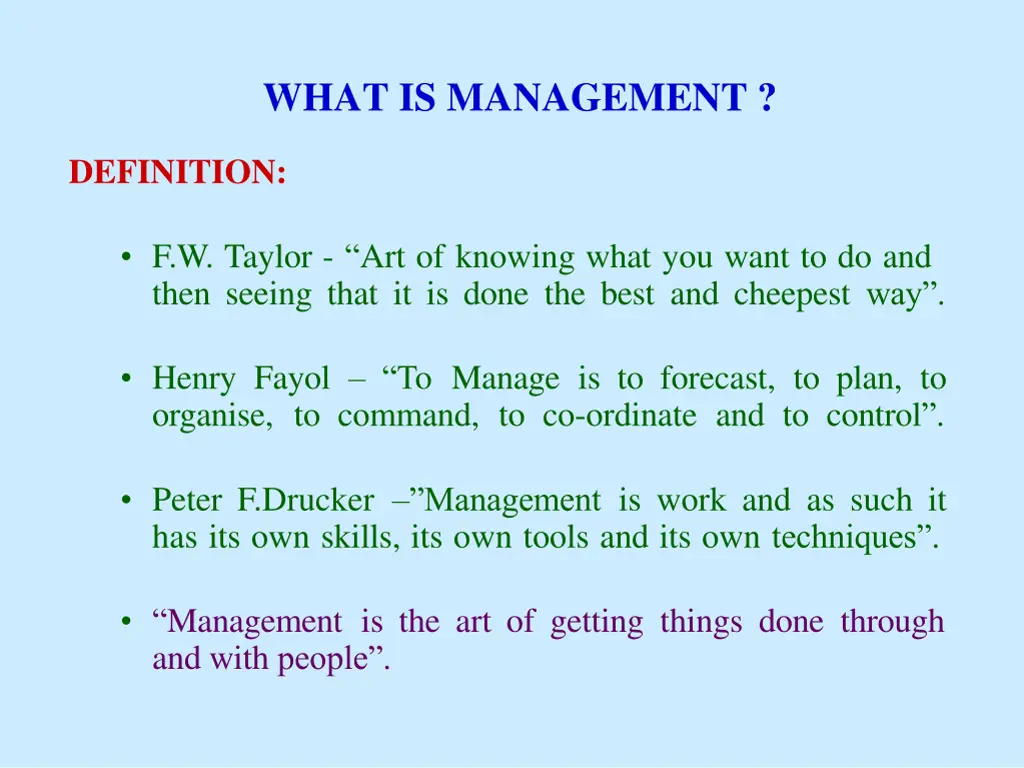 WHAT IS MANAGEMENT ?

DEFINITION:

• F.W. Taylor - “Art of knowing what you want to do and then seeing that it is done the best and cheepest way”.

• Henry Fayol – “To Manage is to forecast, to plan, to organise, to command, to co-ordinate and to control”.

• Peter F.Drucker –”Management is work and as such it has its own skills, its own tools and its own techniques”.

• “Management is the art of getting things done through and with people”.